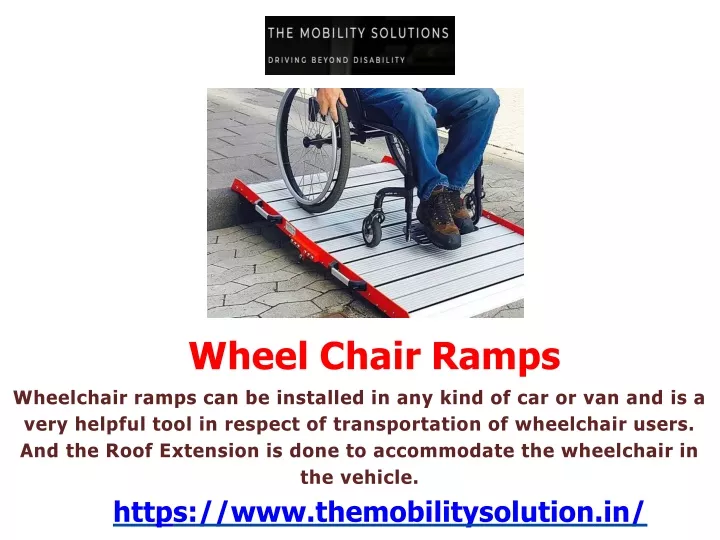 THE MOBILITY SOLUTIONS
DRIVING BEYOND DISABILITY

Wheel Chair Ramps

Wheelchair ramps can be installed in any kind of car or van and is a very helpful tool in respect of transportation of wheelchair users. And the Roof Extension is done to accommodate the wheelchair in the vehicle.

https://www.themobilitysolution.in/